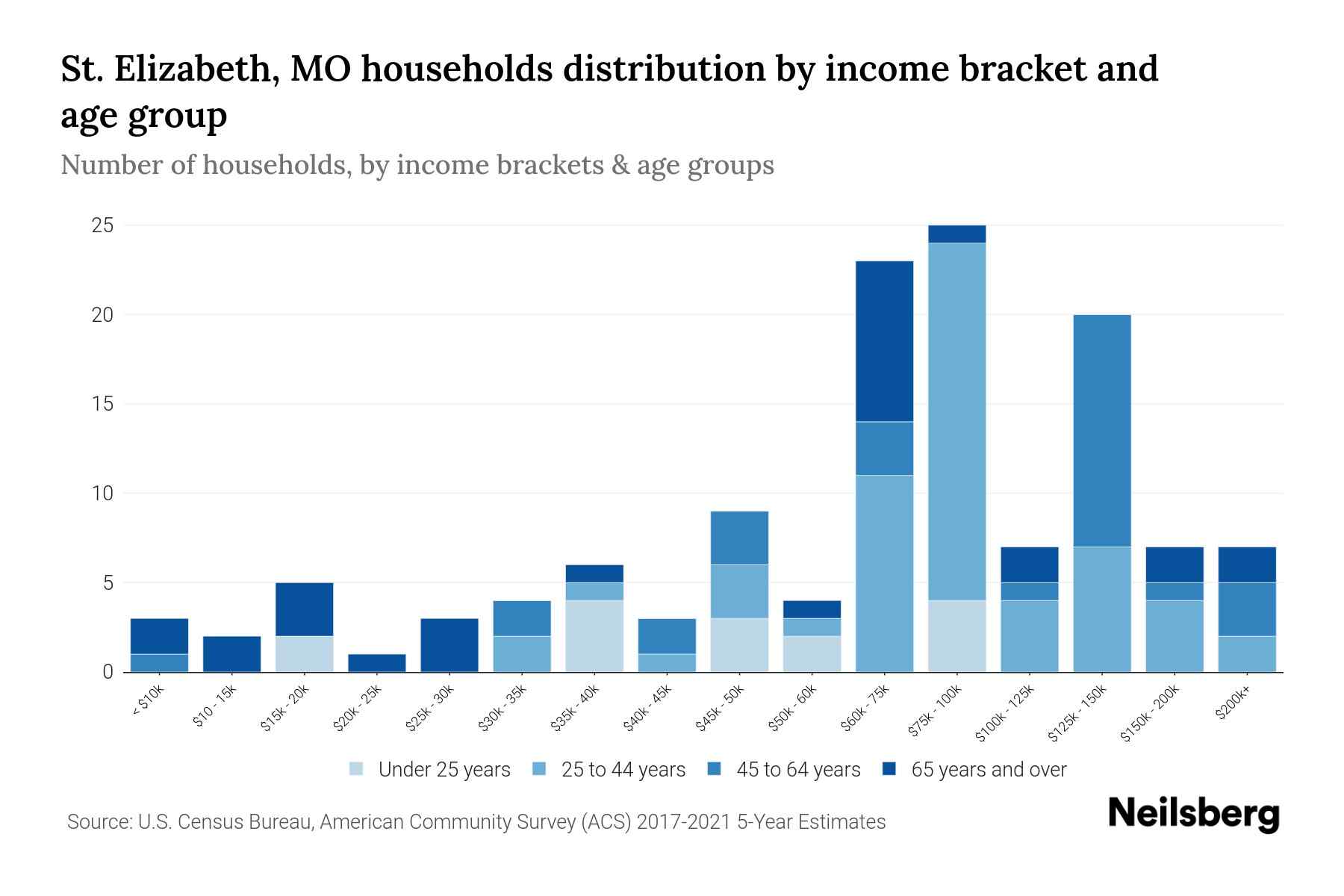 St. Elizabeth, MO households distribution by income bracket and age group

Number of households, by income brackets & age groups

25
20
15
10
5
0

< $10k
$10 - 15k
$15k - 20k
$20k - 25k
$25k - 30k
$30k - 35k
$35k - 40k
$40k - 45k
$45k - 50k
$50k - 60k
$60k - 75k
$75k - 100k
$100k - 125k
$125k - 150k
$150k - 200k
$200k+

Under 25 years
25 to 44 years
45 to 64 years
65 years and over

Source: U.S. Census Bureau, American Community Survey (ACS) 2017-2021 5-Year Estimates

Neilsberg